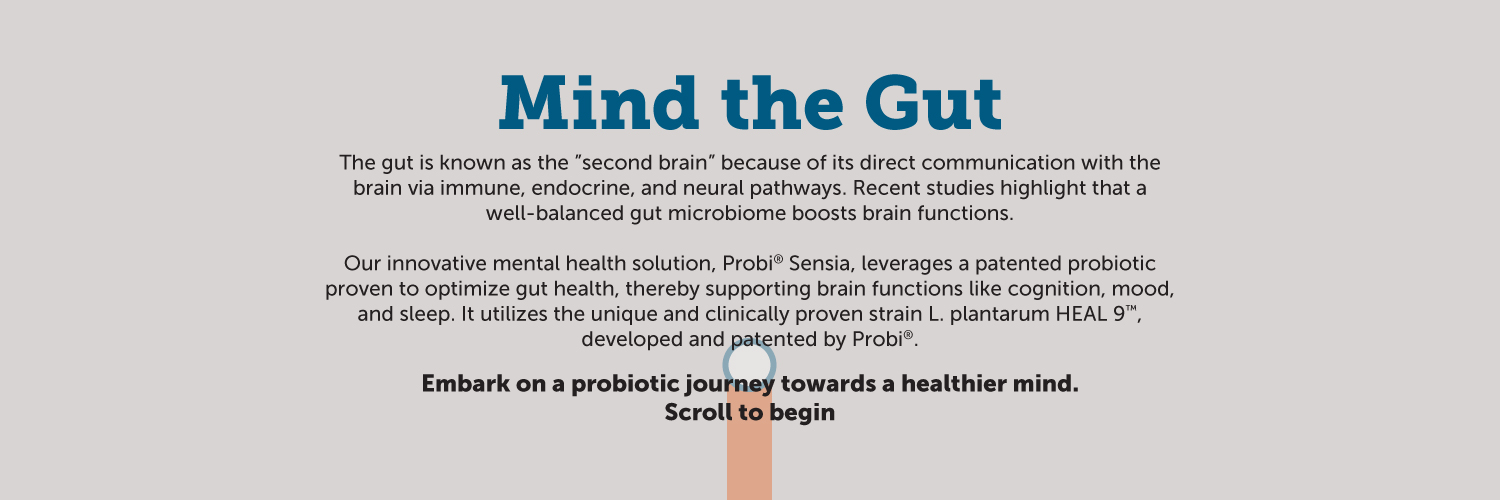 Mind the Gut

The gut is known as the "second brain" because of its direct communication with the brain via immune, endocrine, and neural pathways. Recent studies highlight that a well-balanced gut microbiome boosts brain functions.

Our innovative mental health solution, Probi® Sensia, leverages a patented probiotic proven to optimize gut health, thereby supporting brain functions like cognition, mood, and sleep. It utilizes the unique and clinically proven strain L. plantarum HEAL 9™, developed and patented by Probi®.

Embark on a probiotic journey towards a healthier mind.
Scroll to begin